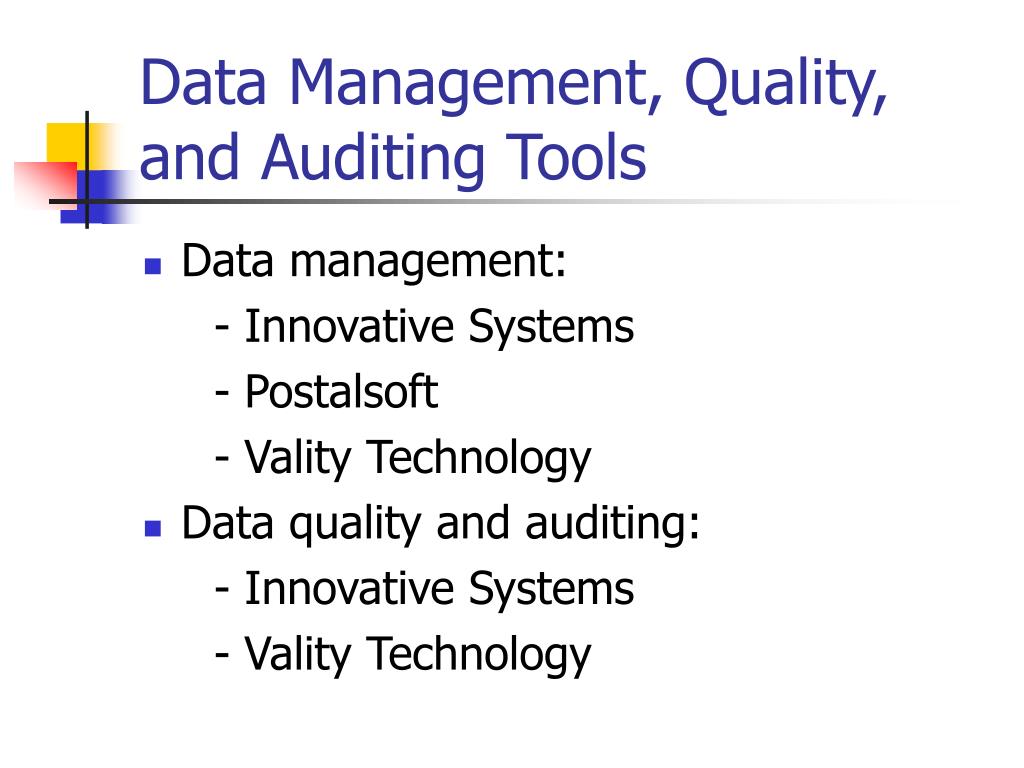 Data Management, Quality, and Auditing Tools

Data management:
- Innovative Systems
- Postalsoft
- Vality Technology

Data quality and auditing:
- Innovative Systems
- Vality Technology